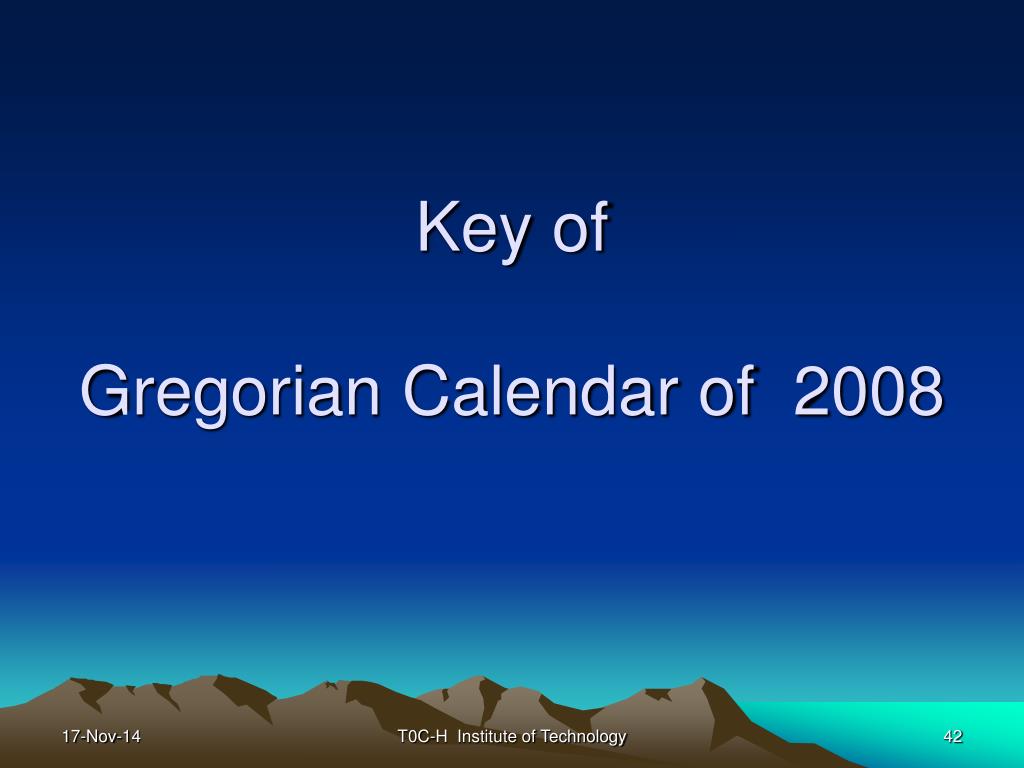 Key of

Gregorian Calendar of 2008

17-Nov-14

T0C-H Institute of Technology

42